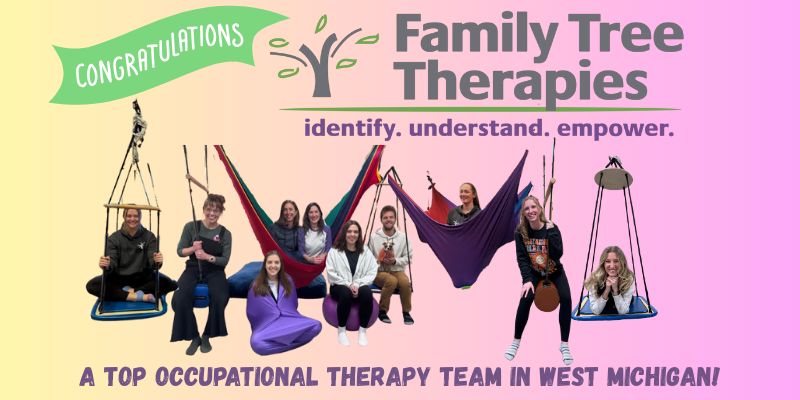 CONGRATULATIONS

Family Tree Therapies

identify. understand. empower.

A TOP OCCUPATIONAL THERAPY TEAM IN WEST MICHIGAN!